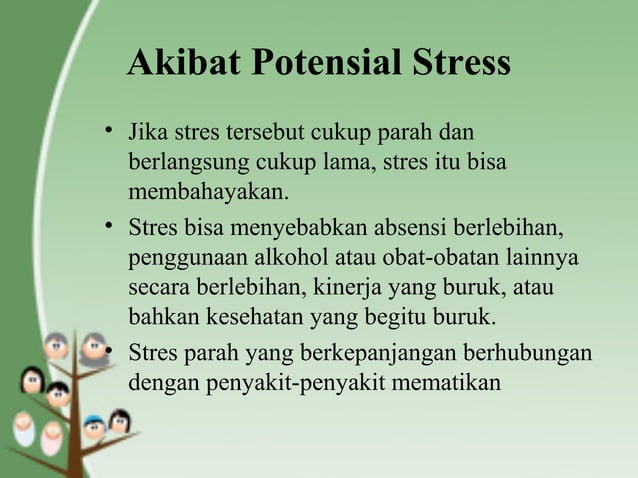 Akibat Potensial Stress

• Jika stres tersebut cukup parah dan berlangsung cukup lama, stres itu bisa membahayakan.

• Stres bisa menyebabkan absensi berlebihan, penggunaan alkohol atau obat-obatan lainnya secara berlebihan, kinerja yang buruk, atau bahkan kesehatan yang begitu buruk.

• Stres parah yang berkepanjangan berhubungan dengan penyakit-penyakit mematikan